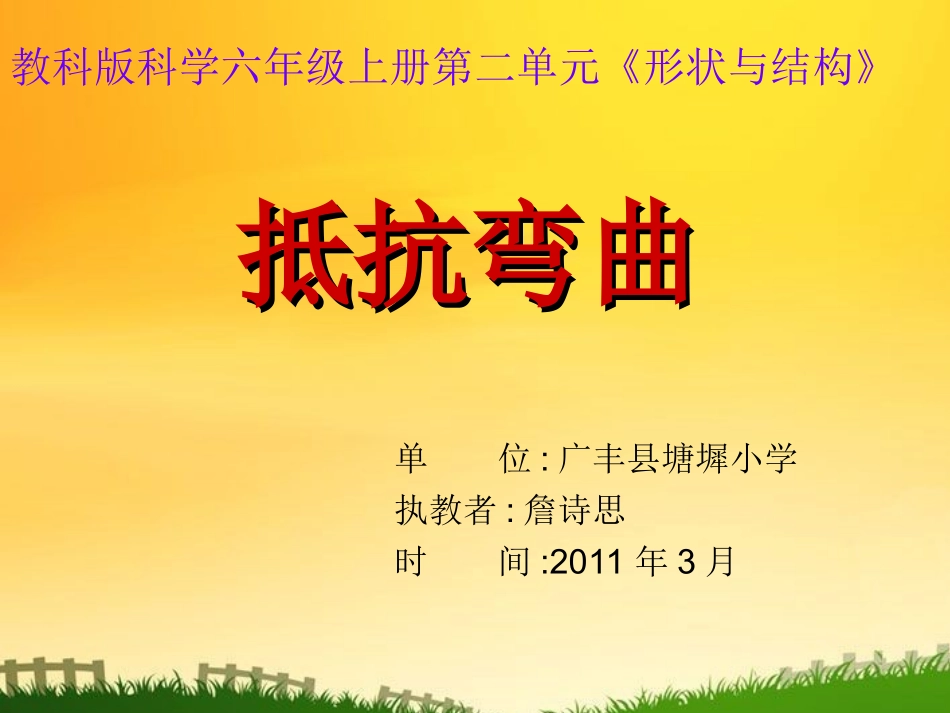 教科版科学六年级上册第二单元《形状与结构》

抵抗弯曲

单　　位 : 广丰县塘墀小学
执教者 : 詹诗思
时　　间 :2011 年 3 月